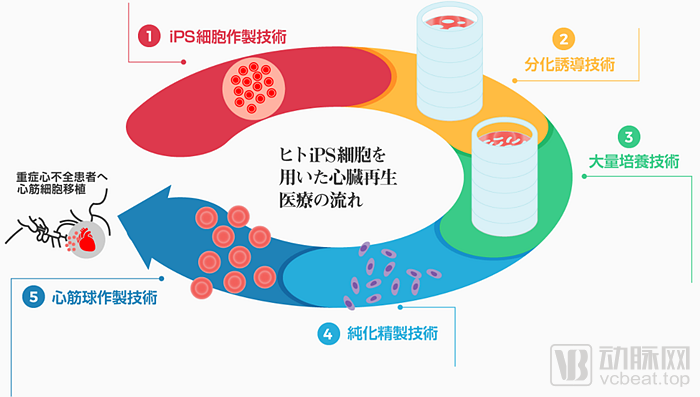 1 iPS細胞作製技術

2 分化誘導技術

3 大量培養技術

ヒトiPS細胞を用いた心臓再生医療の流れ

重症心不全患者へ心筋細胞移植

5 心筋球作製技術

4 純化精製技術

VB 动脉网 vcbeat.top